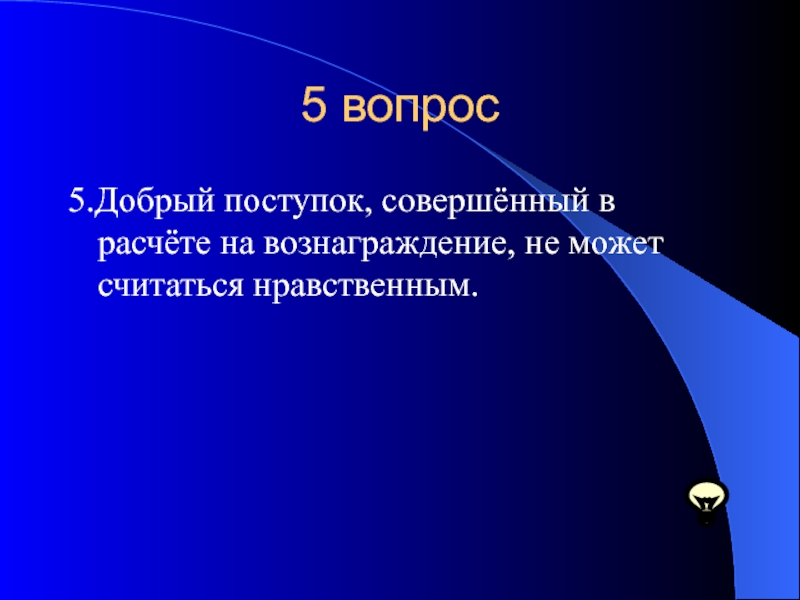 5 вопрос

5.Добрый поступок, совершённый в расчёте на вознаграждение, не может считаться нравственным.